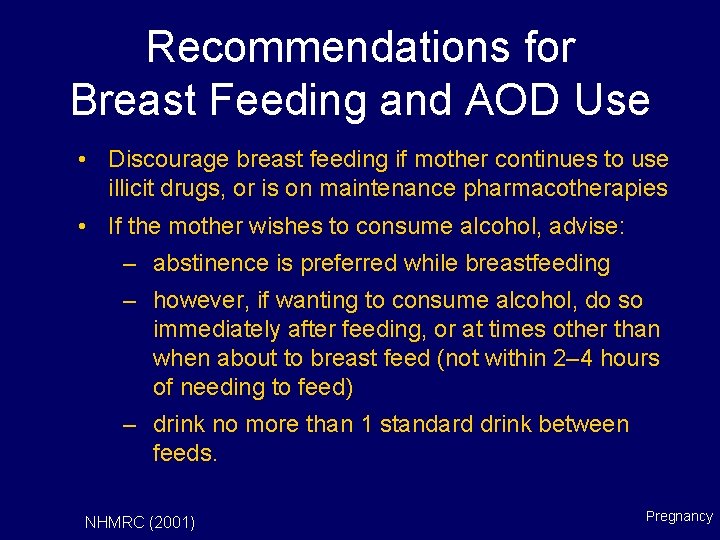 Recommendations for Breast Feeding and AOD Use

• Discourage breast feeding if mother continues to use illicit drugs, or is on maintenance pharmacotherapies

• If the mother wishes to consume alcohol, advise:

– abstinence is preferred while breastfeeding

– however, if wanting to consume alcohol, do so immediately after feeding, or at times other than when about to breast feed (not within 2–4 hours of needing to feed)

– drink no more than 1 standard drink between feeds.

NHMRC (2001)

Pregnancy